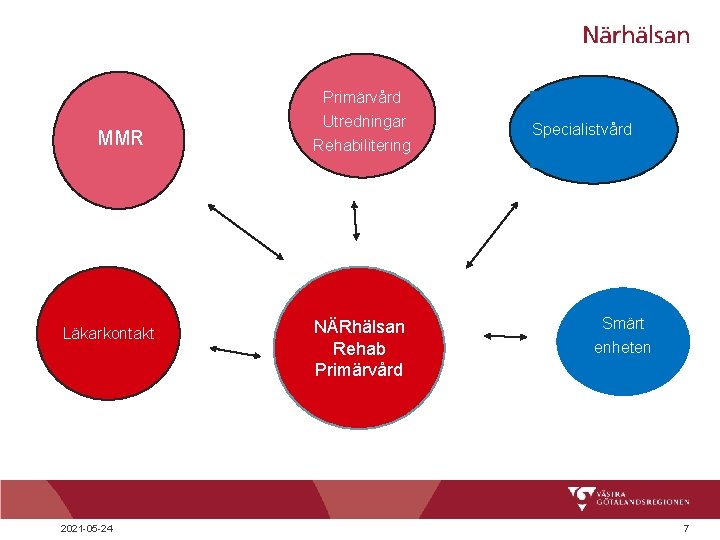 Närhälsan

MMR

Primärvård
Utredningar
Rehabilitering

Specialistvård

Läkarkontakt

NÄRhälsan
Rehab
Primärvård

Smärt
enheten

VÄSTRA GÖTALANDSREGIONEN

2021-05-24

7